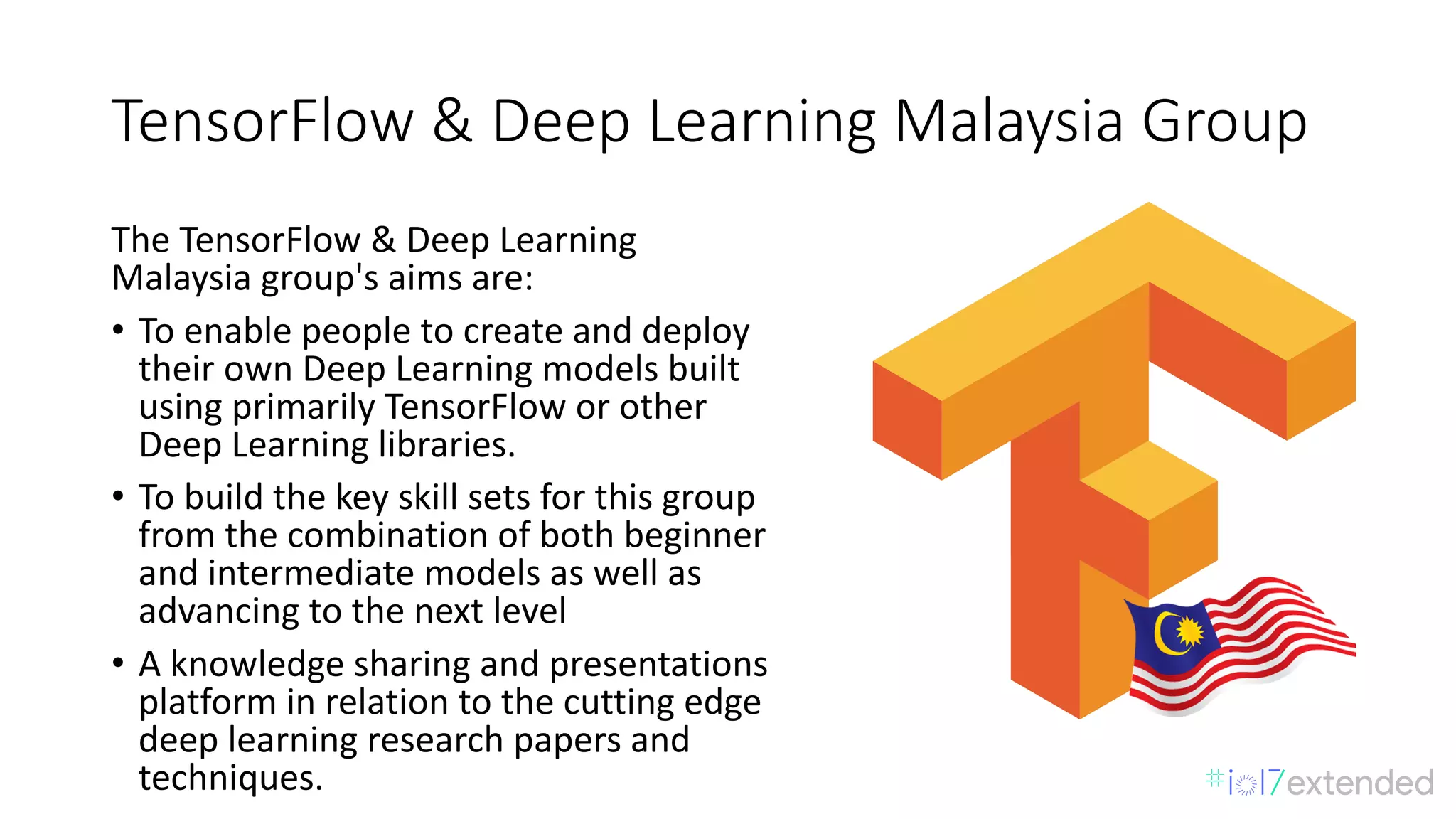 TensorFlow & Deep Learning Malaysia Group

The TensorFlow & Deep Learning Malaysia group's aims are:

• To enable people to create and deploy their own Deep Learning models built using primarily TensorFlow or other Deep Learning libraries.

• To build the key skill sets for this group from the combination of both beginner and intermediate models as well as advancing to the next level

• A knowledge sharing and presentations platform in relation to the cutting edge deep learning research papers and techniques.

#io17extended